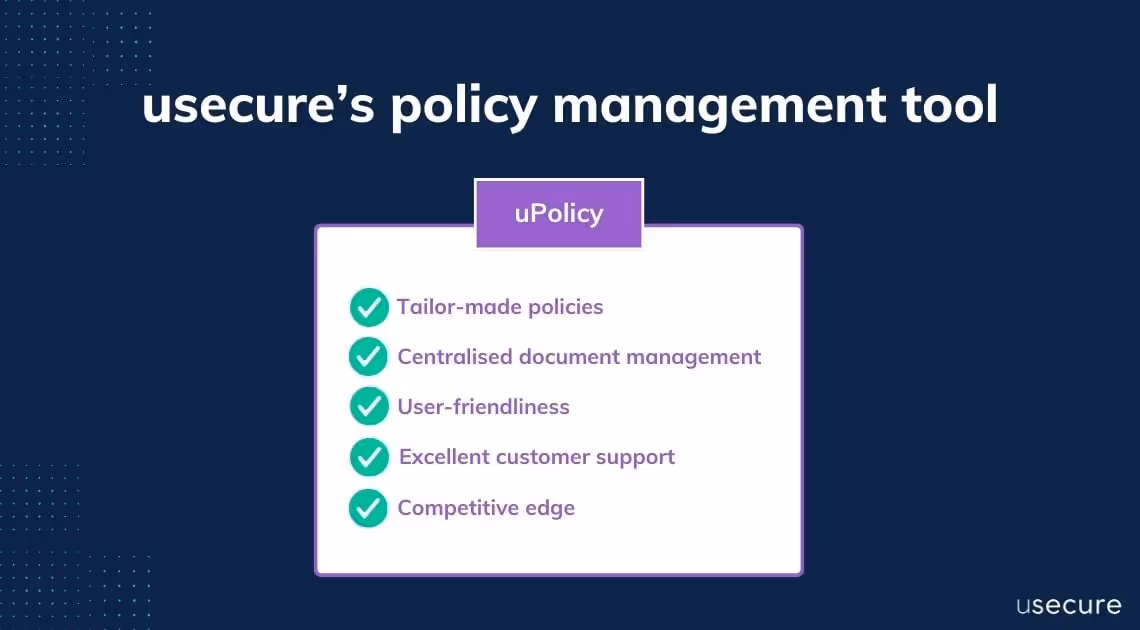 usecure's policy management tool

uPolicy

Tailor-made policies

Centralised document management

User-friendliness

Excellent customer support

Competitive edge

usecure